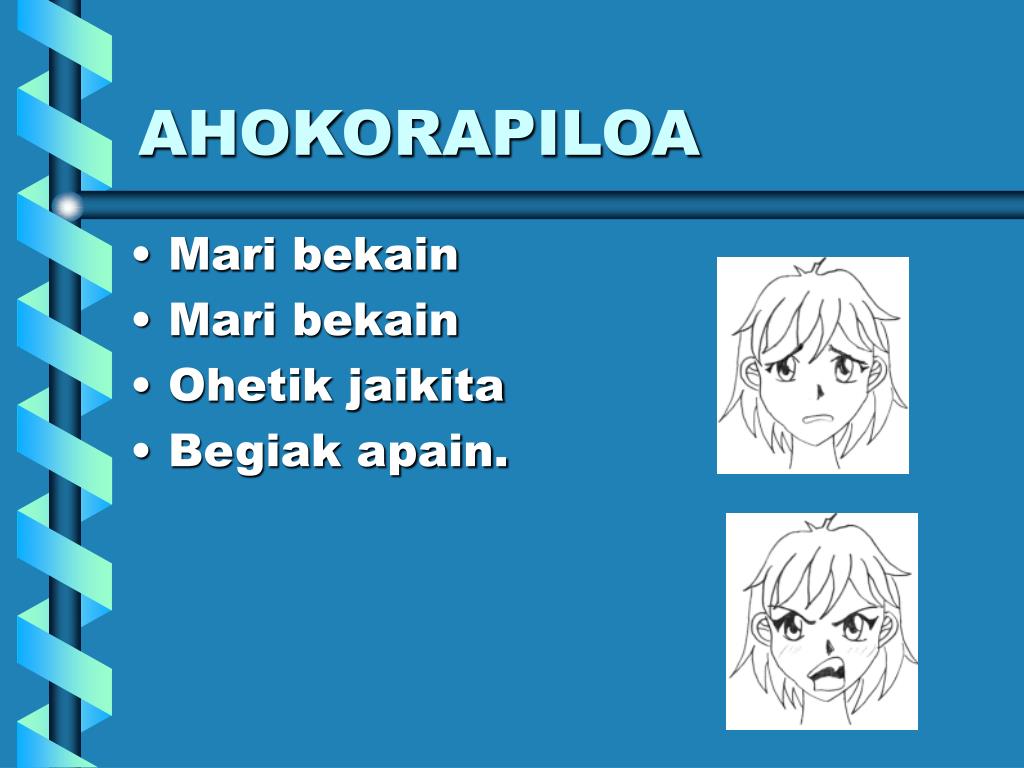 AHOKORAPILOA

• Mari bekain
• Mari bekain
• Ohetik jaikita
• Begiak apain.